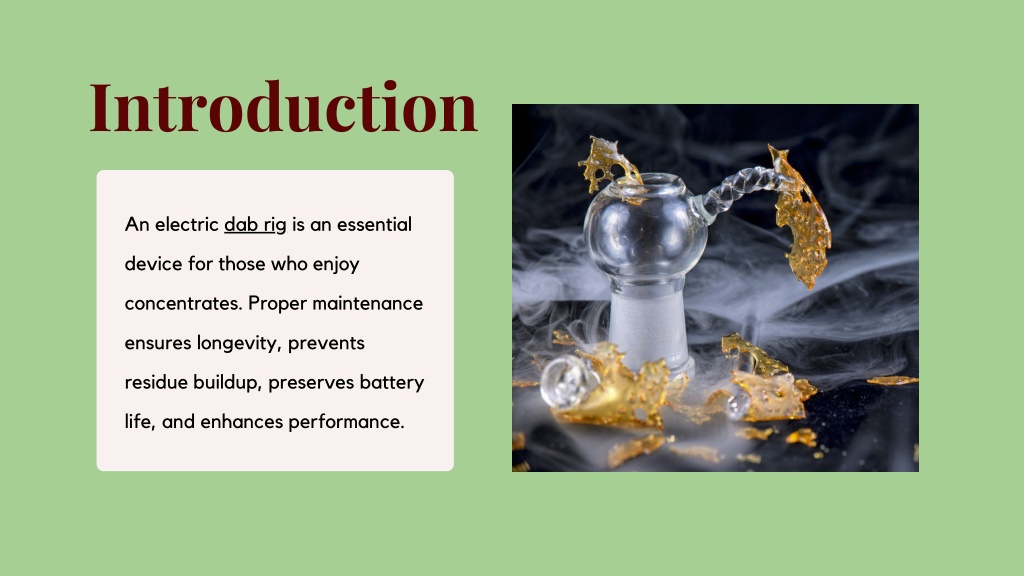 Introduction

An electric dab rig is an essential device for those who enjoy concentrates. Proper maintenance ensures longevity, prevents residue buildup, preserves battery life, and enhances performance.